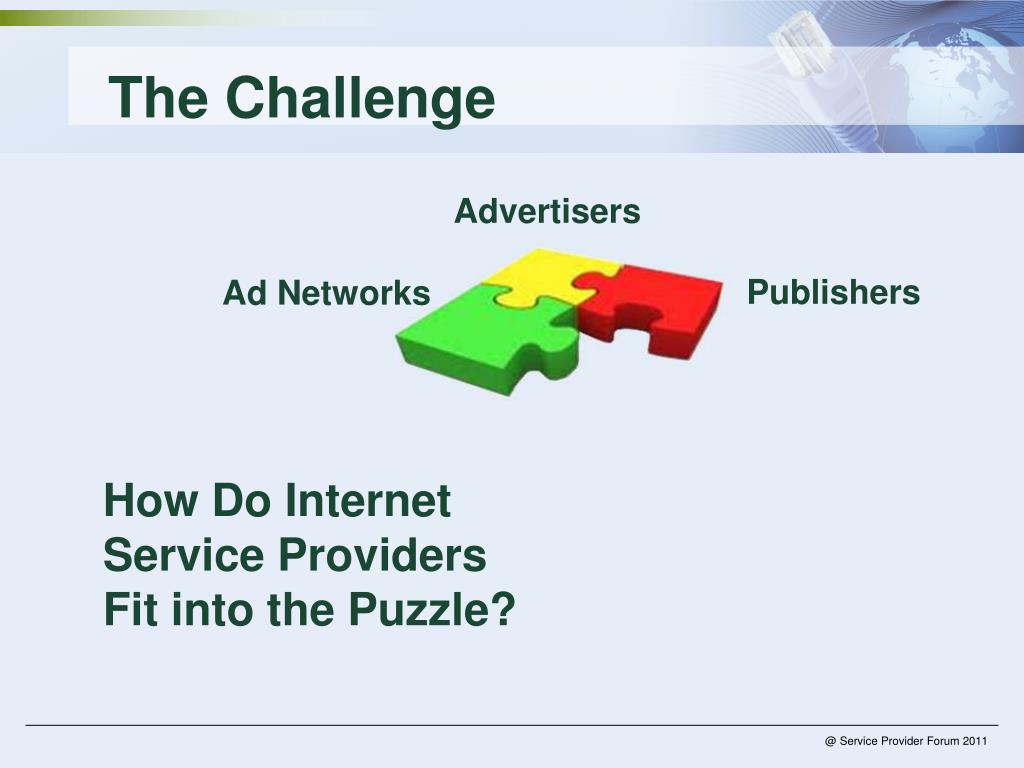 The Challenge

Advertisers

Ad Networks

Publishers

How Do Internet Service Providers Fit into the Puzzle?

@ Service Provider Forum 2011